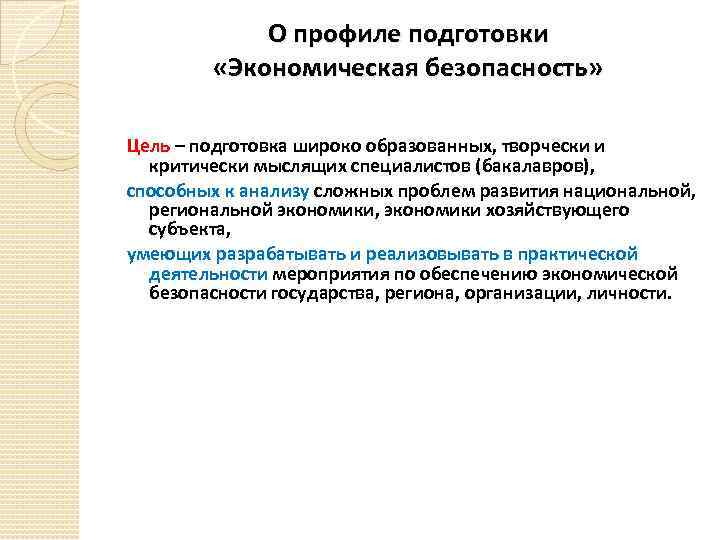 О профиле подготовки «Экономическая безопасность»

Цель – подготовка широко образованных, творчески и критически мыслящих специалистов (бакалавров),

способных к анализу сложных проблем развития национальной, региональной экономики, экономики хозяйствующего субъекта,

умеющих разрабатывать и реализовывать в практической деятельности мероприятия по обеспечению экономической безопасности государства, региона, организации, личности.